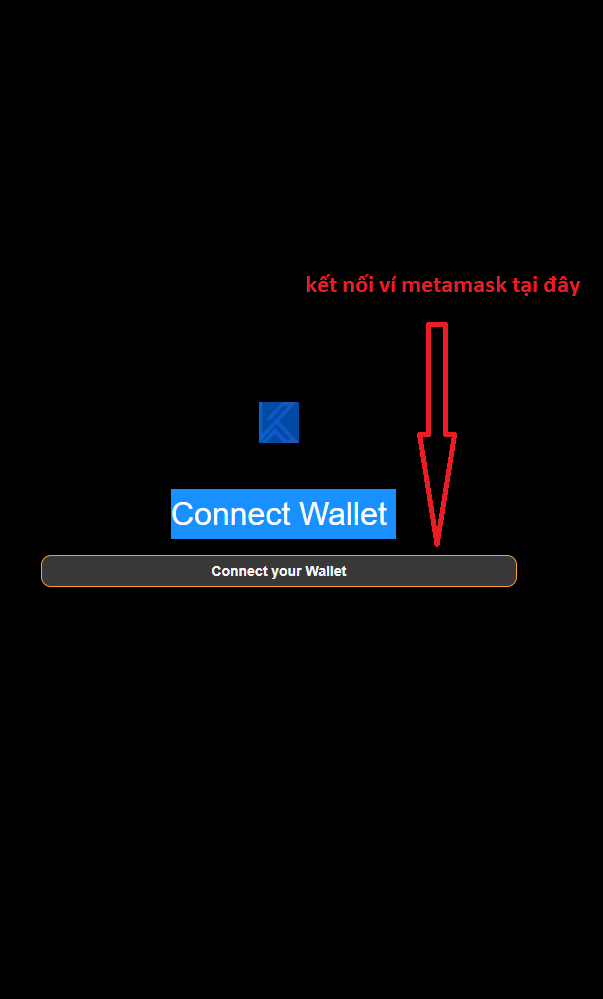 kết nối ví metamask tại đây

Connect Wallet

Connect your Wallet